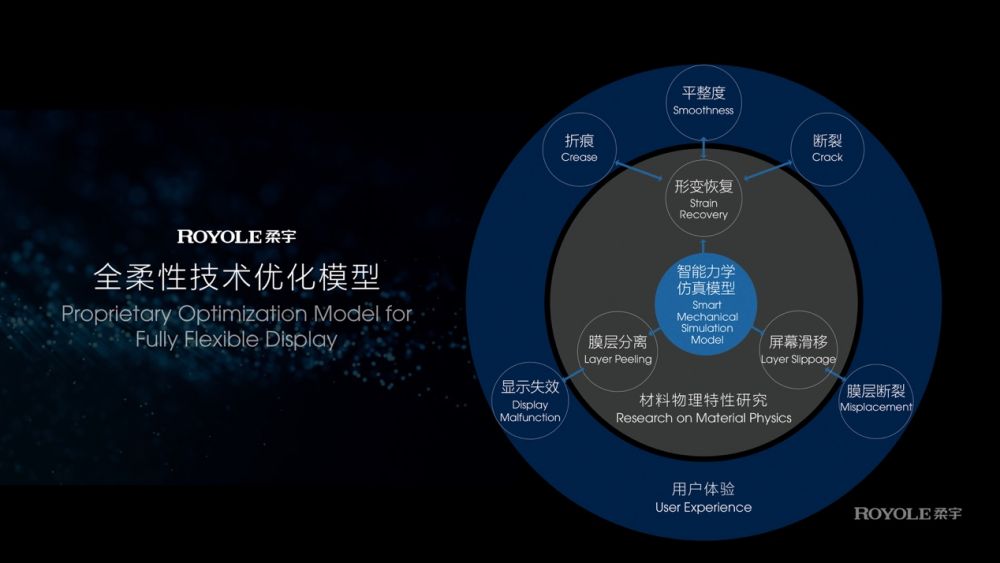 ROYOLE 柔宇

全柔性技术优化模型

Proprietary Optimization Model for Fully Flexible Display

平整度
Smoothness

折痕
Crease

断裂
Crack

形变恢复
Strain Recovery

智能力学仿真模型
Smart Mechanical Simulation Model

膜层分离
Layer Peeling

屏幕滑移
Layer Slippage

显示失效
Display Malfunction

膜层断裂
Misplacement

材料物理特性研究
Research on Material Physics

用户体验
User Experience

ROYOLE 柔宇